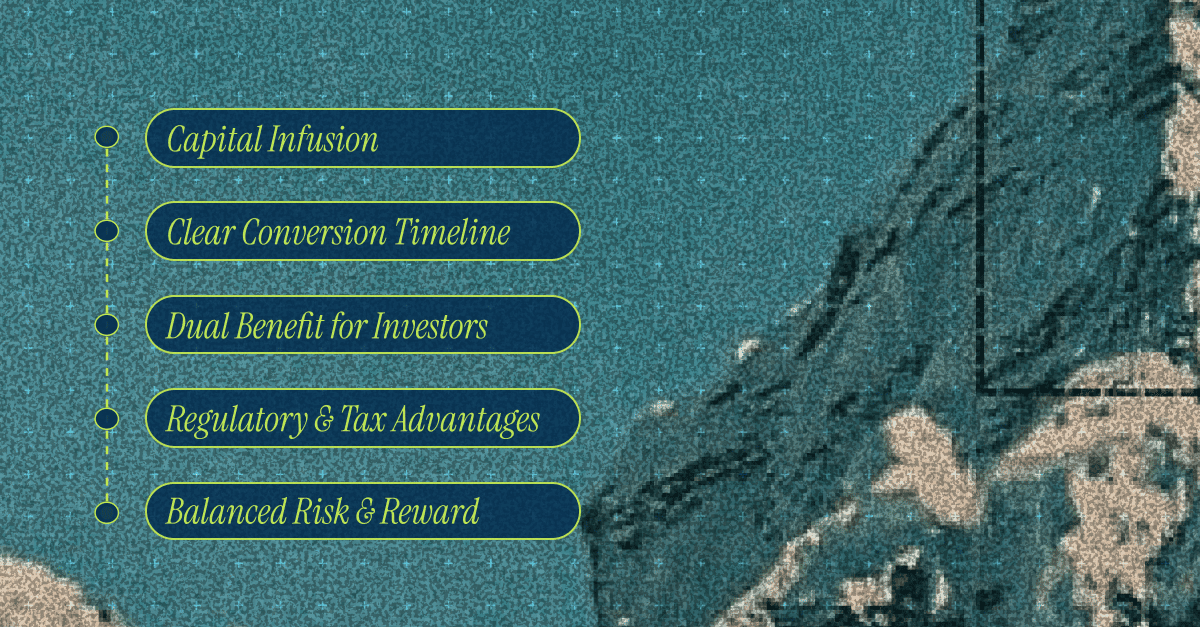 Capital Infusion

Clear Conversion Timeline

Dual Benefit for Investors

Regulatory & Tax Advantages

Balanced Risk & Reward